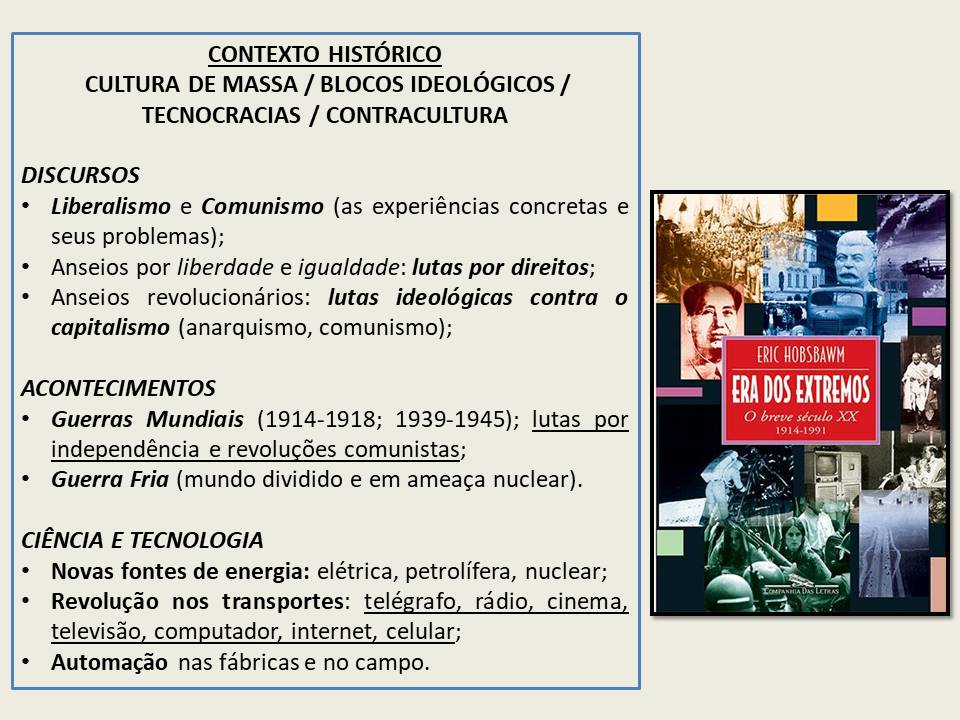 CONTEXTO HISTÓRICO
CULTURA DE MASSA / BLOCOS IDEOLÓGICOS / TECNOCRACIAS / CONTRACULTURA

DISCURSOS
• Liberalismo e Comunismo (as experiências concretas e seus problemas);
• Anseios por liberdade e igualdade: lutas por direitos;
• Anseios revolucionários: lutas ideológicas contra o capitalismo (anarquismo, comunismo);

ACONTECIMENTOS
• Guerras Mundiais (1914-1918; 1939-1945); lutas por independência e revoluções comunistas;
• Guerra Fria (mundo dividido e em ameaça nuclear).

CIÊNCIA E TECNOLOGIA
• Novas fontes de energia: elétrica, petrolífera, nuclear;
• Revolução nos transportes: telégrafo, rádio, cinema, televisão, computador, internet, celular;
• Automação nas fábricas e no campo.

ERIC HOBSBAWM
ERA DOS EXTREMOS
O breve século XX
1914-1991
COMPANHIA DAS LETRAS